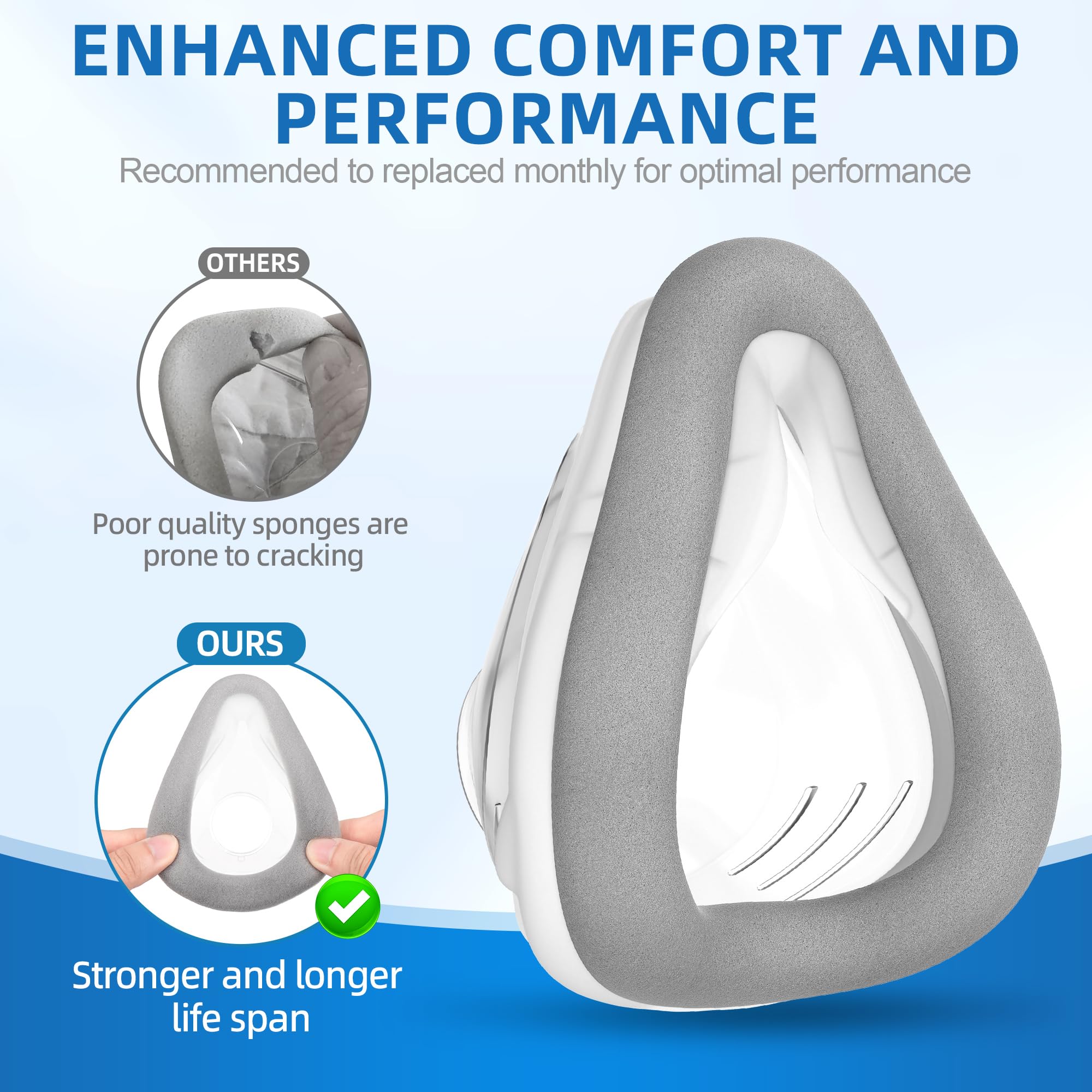 ENHANCED COMFORT AND PERFORMANCE

Recommended to replaced monthly for optimal performance

OTHERS

Poor quality sponges are prone to cracking

OURS

Stronger and longer life span